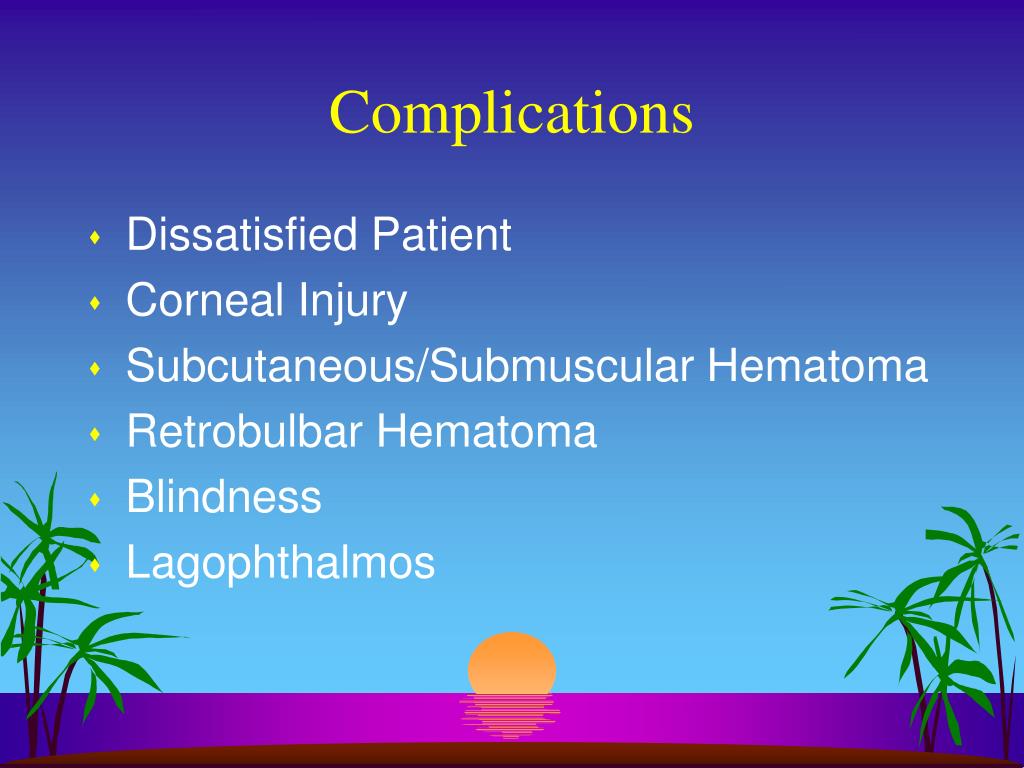 Complications

- Dissatisfied Patient
- Corneal Injury
- Subcutaneous/Submuscular Hematoma
- Retrobulbar Hematoma
- Blindness
- Lagophthalmos